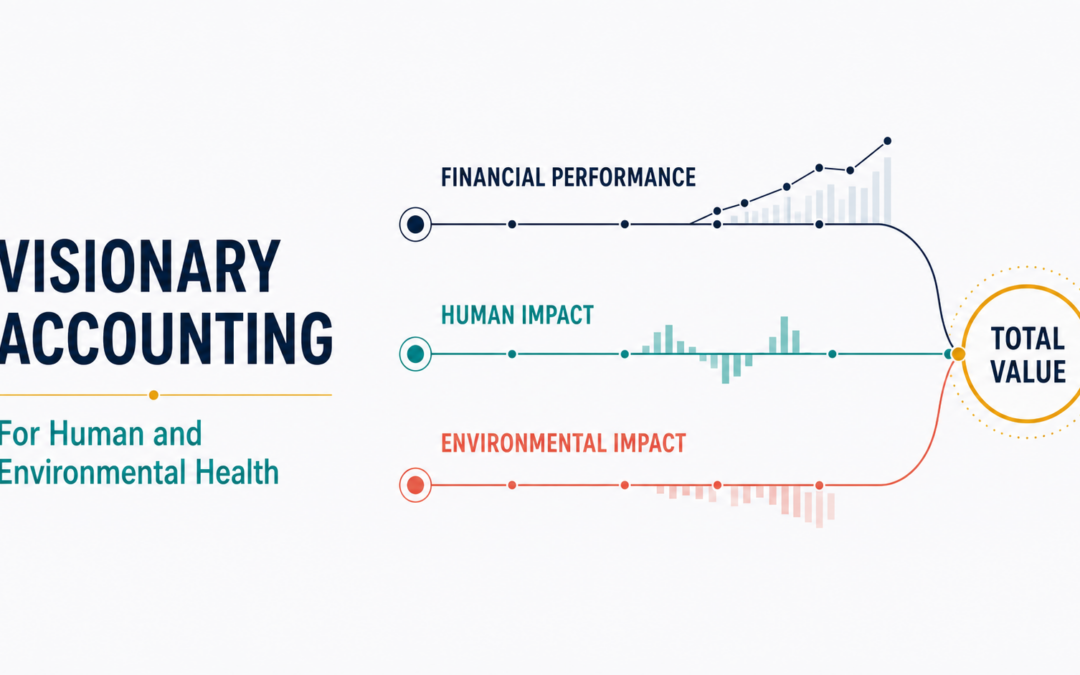 VISIONARY ACCOUNTING

For Human and Environmental Health

FINANCIAL PERFORMANCE

HUMAN IMPACT

ENVIRONMENTAL IMPACT

TOTAL VALUE